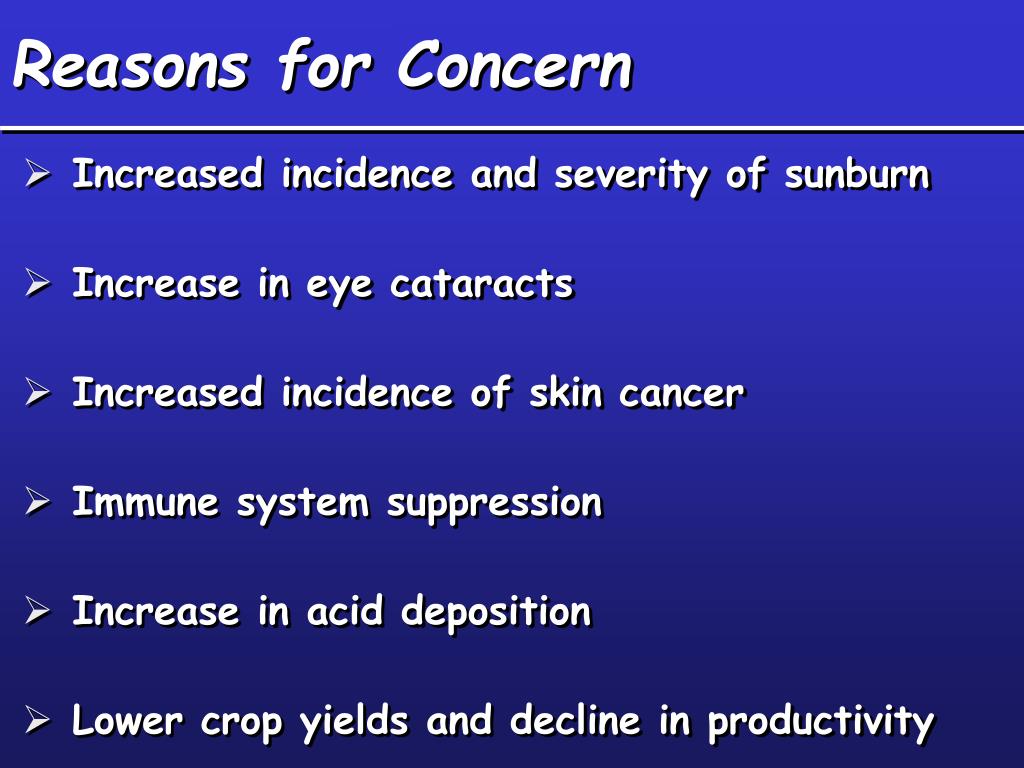 Reasons for Concern

➢ Increased incidence and severity of sunburn

➢ Increase in eye cataracts

➢ Increased incidence of skin cancer

➢ Immune system suppression

➢ Increase in acid deposition

➢ Lower crop yields and decline in productivity